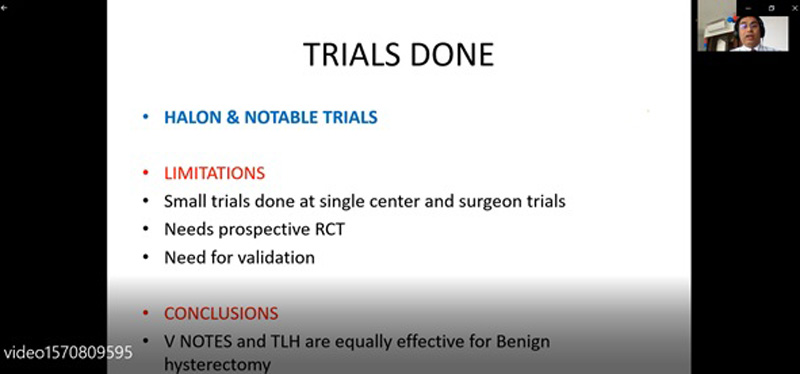 TRIALS DONE

• HALON & NOTABLE TRIALS

• LIMITATIONS
• Small trials done at single center and surgeon trials
• Needs prospective RCT
• Need for validation

• CONCLUSIONS
• V NOTES and TLH are equally effective for Benign hysterectomy

video1570809595